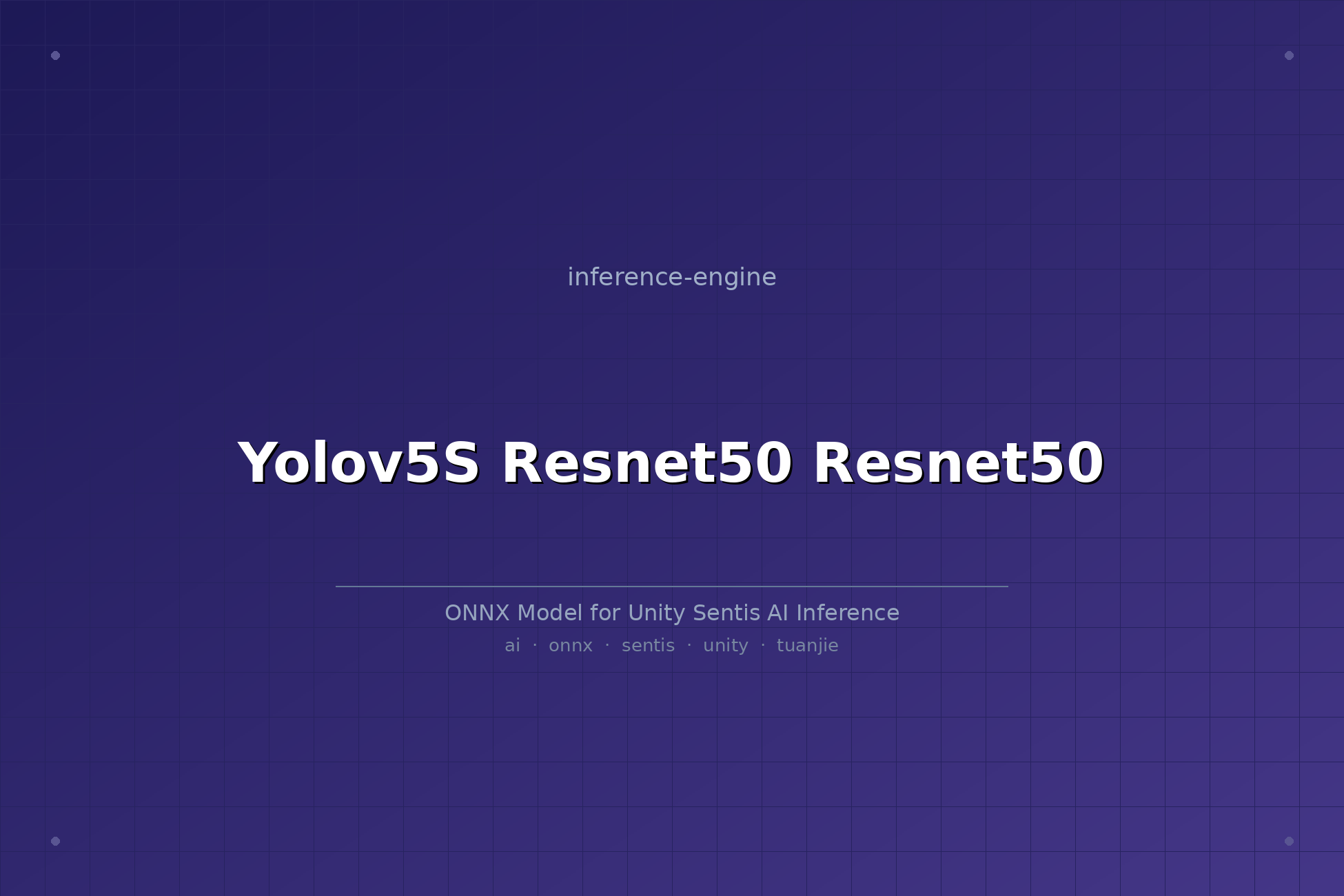 inference-engine

Yolov5S Resnet50 Resnet50

ONNX Model for Unity Sentis AI Inference

ai · onnx · sentis · unity · tuanjie